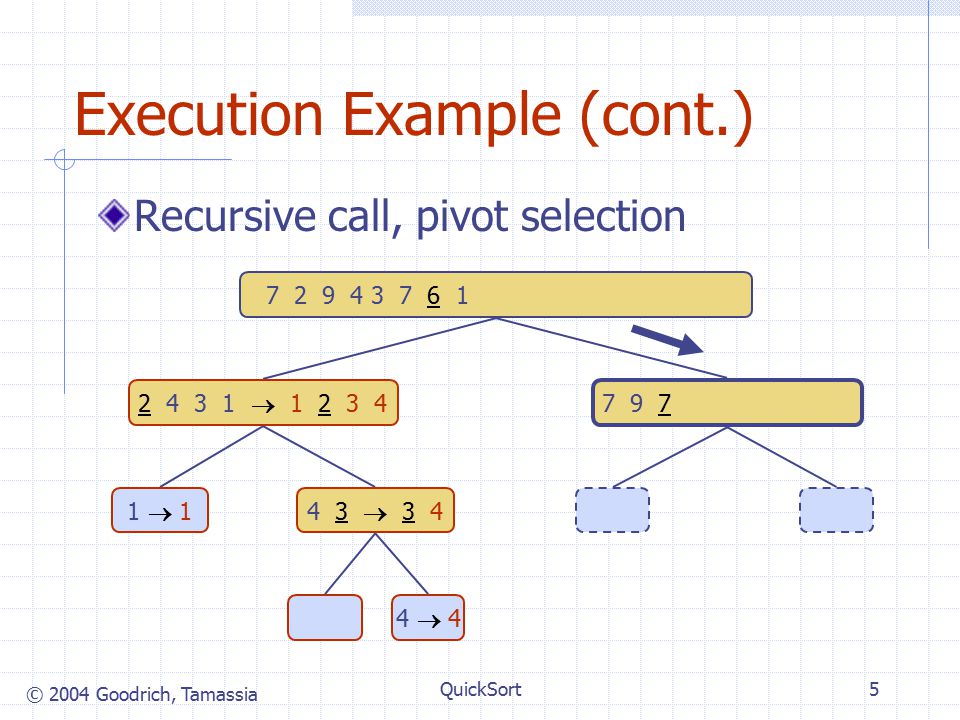 Execution Example (cont.)

Recursive call, pivot selection

7 2 9 4 3 7 6 1

2 4 3 1 $\rightarrow$ 1 2 3 4

7 9 7

1 $\rightarrow$ 1

4 3 $\rightarrow$ 3 4

4 $\rightarrow$ 4

© 2004 Goodrich, Tamassia

QuickSort

5